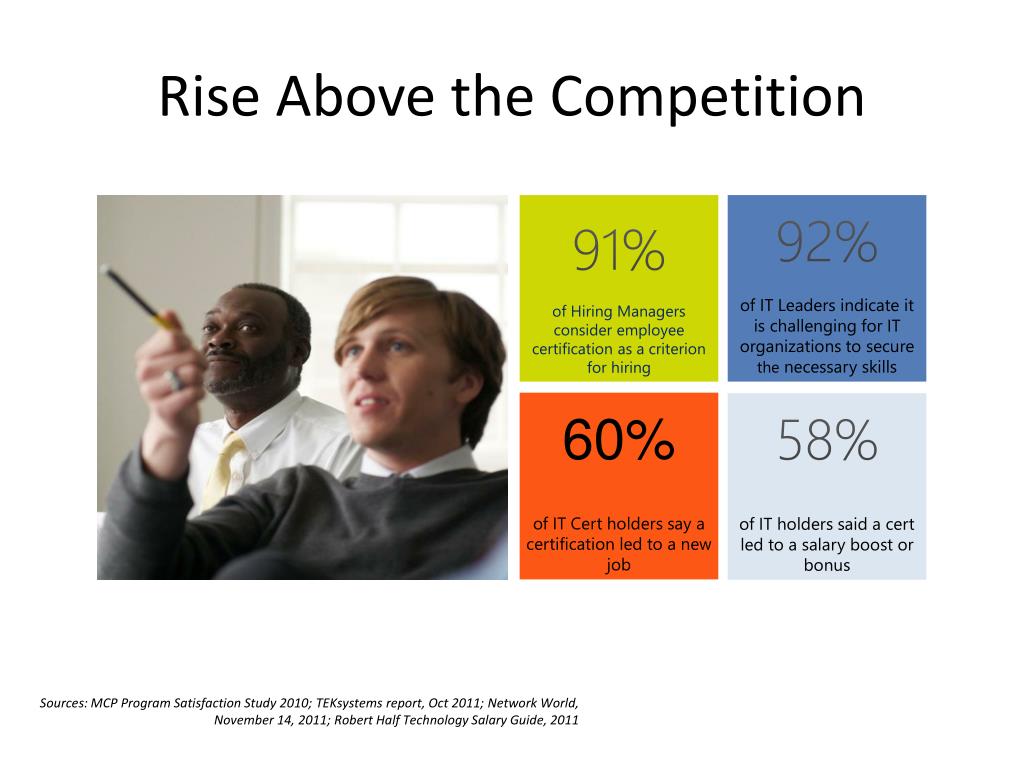 Rise Above the Competition

91%

of Hiring Managers consider employee certification as a criterion for hiring

92%

of IT Leaders indicate it is challenging for IT organizations to secure the necessary skills

60%

of IT Cert holders say a certification led to a new job

58%

of IT holders said a cert led to a salary boost or bonus

Sources: MCP Program Satisfaction Study 2010; TEKsystems report, Oct 2011; Network World, November 14, 2011; Robert Half Technology Salary Guide, 2011